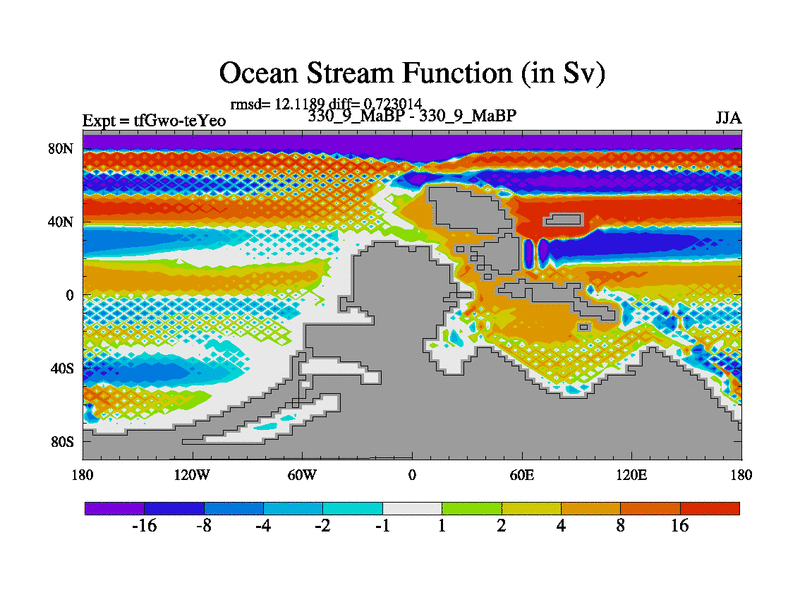 Ocean Stream Function (in Sv)

rmsd= 12.1189 diff= 0.723014
Expt = tfGwo-teYeo
330_9_MaBP - 330_9_MaBP
JJA

80N
40N
0
40S
80S

180
120W
60W
0
60E
120E
180

-16
-8
-4
-2
-1
1
2
4
8
16